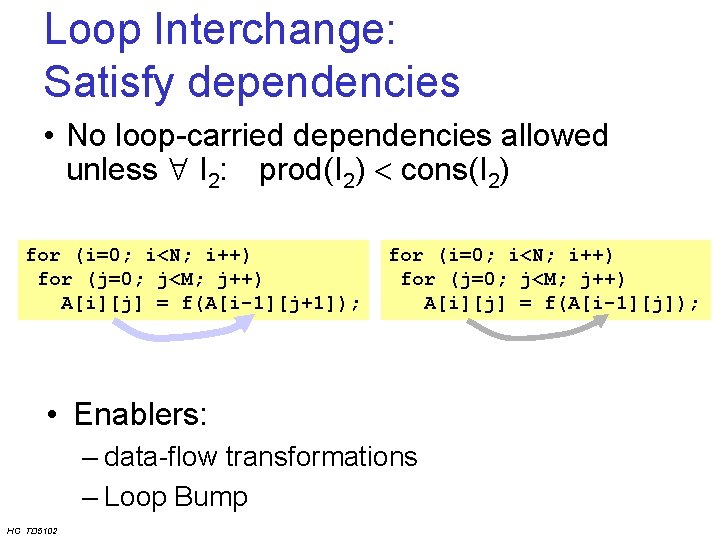 Loop Interchange:
Satisfy dependencies

• No loop-carried dependencies allowed unless $\forall$ $I_2$: prod($I_2$) < cons($I_2$)

for (i=0; i<N; i++)
 for (j=0; j<M; j++)
   A[i][j] = f(A[i-1][j+1]);

for (i=0; i<N; i++)
 for (j=0; j<M; j++)
   A[i][j] = f(A[i-1][j]);

• Enablers:
– data-flow transformations
– Loop Bump

HC TD5102